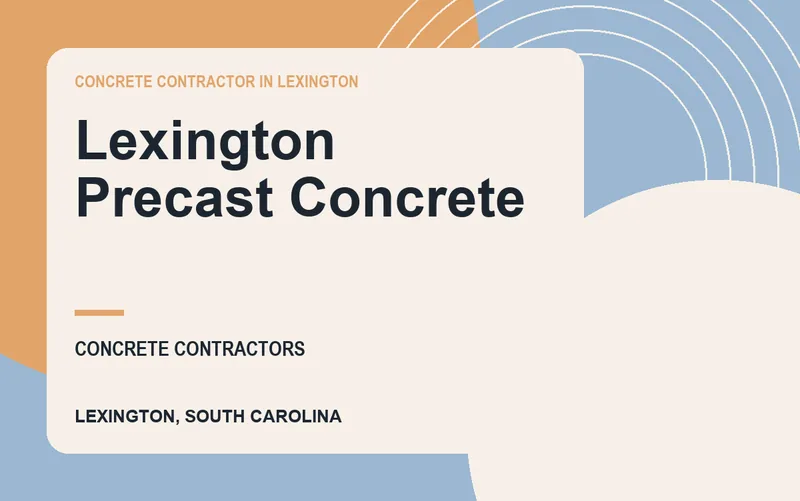 CONCRETE CONTRACTOR IN LEXINGTON

Lexington Precast Concrete

CONCRETE CONTRACTORS

LEXINGTON, SOUTH CAROLINA